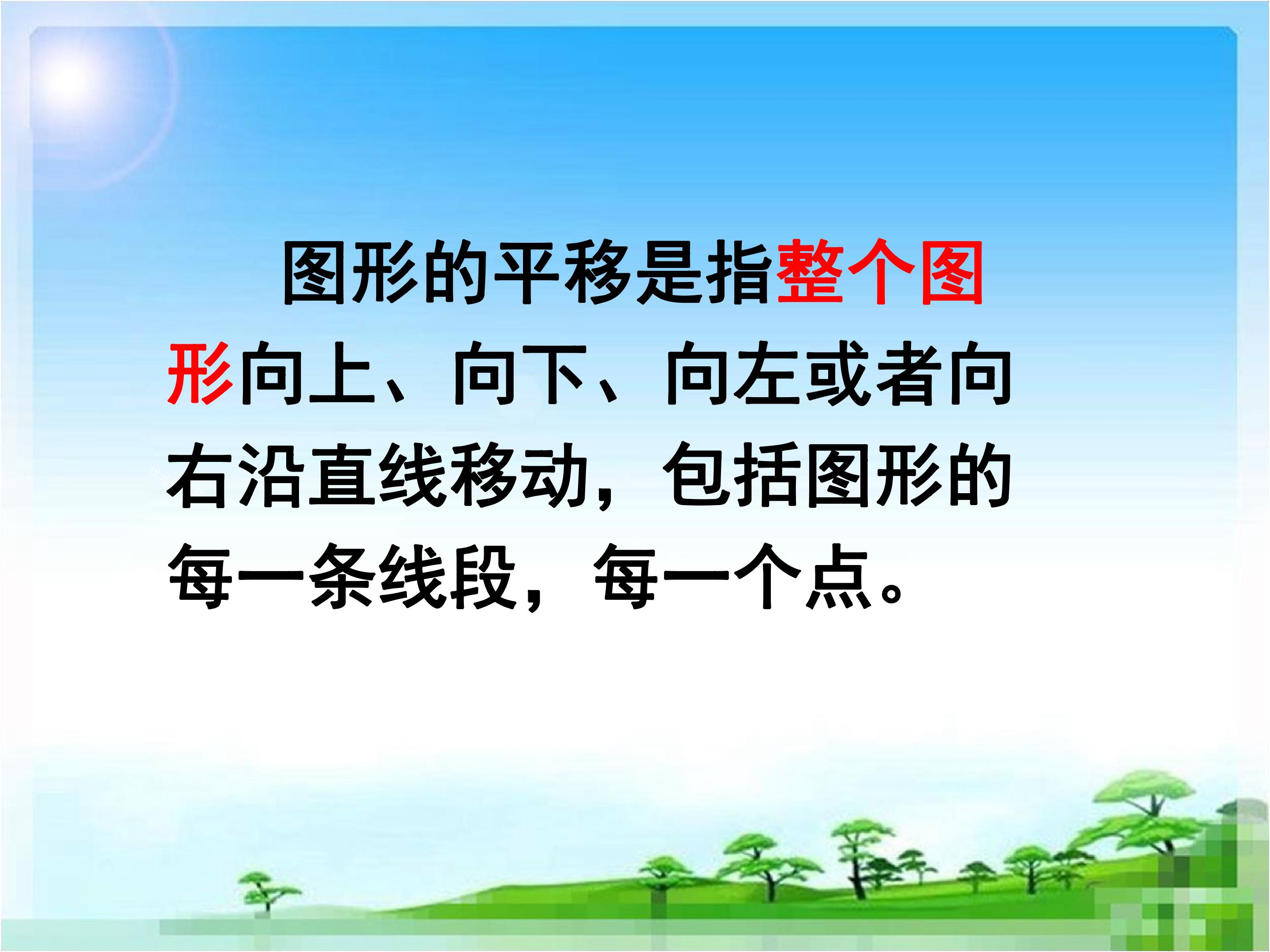 图形的平移是指整个图形向上、向下、向左或者向右沿直线移动，包括图形的每一条线段，每一个点。